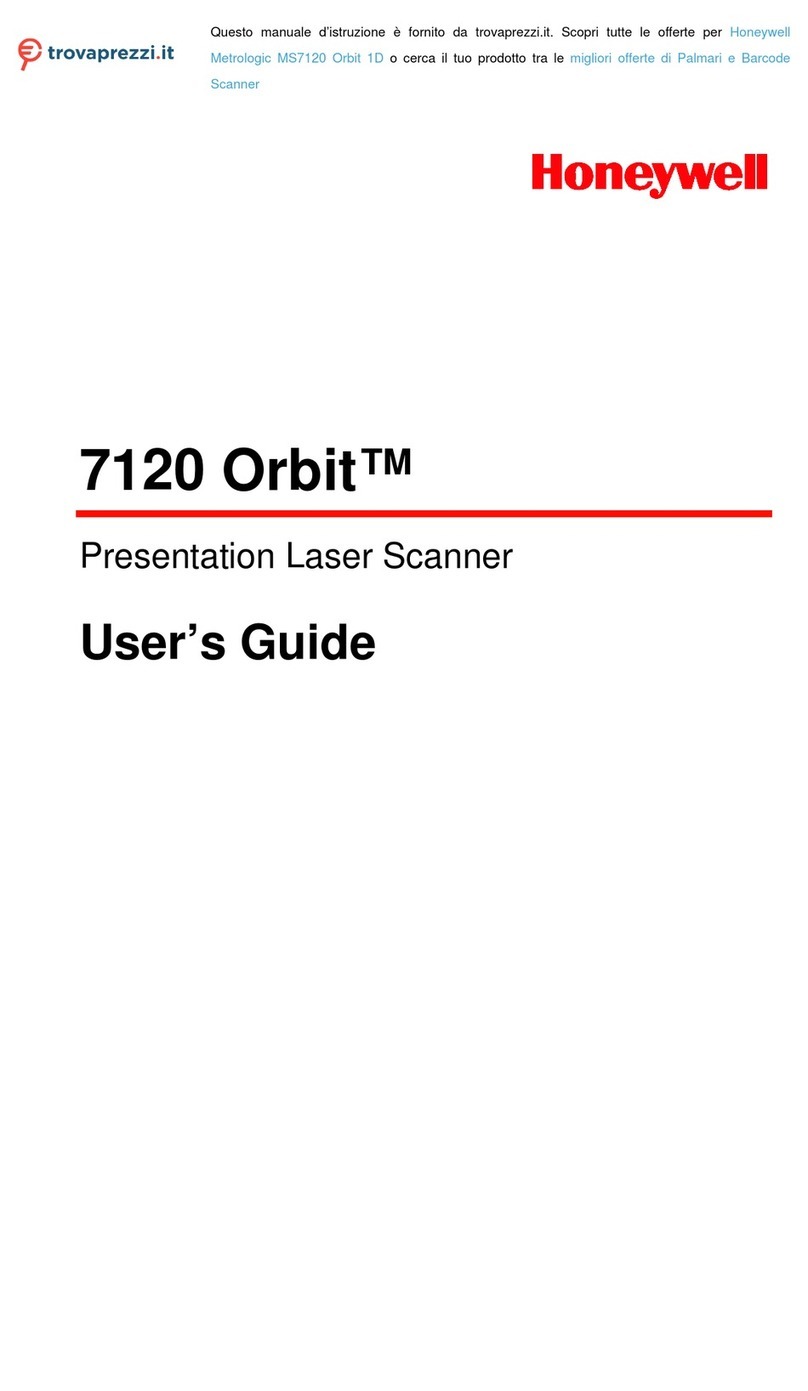 trovaprezzi.it

Questo manuale d'istruzione è fornito da trovaprezzi.it. Scopri tutte le offerte per Honeywell Metrologic MS7120 Orbit 1D o cerca il tuo prodotto tra le migliori offerte di Palmari e Barcode Scanner

Honeywell

7120 Orbit™

Presentation Laser Scanner

User's Guide